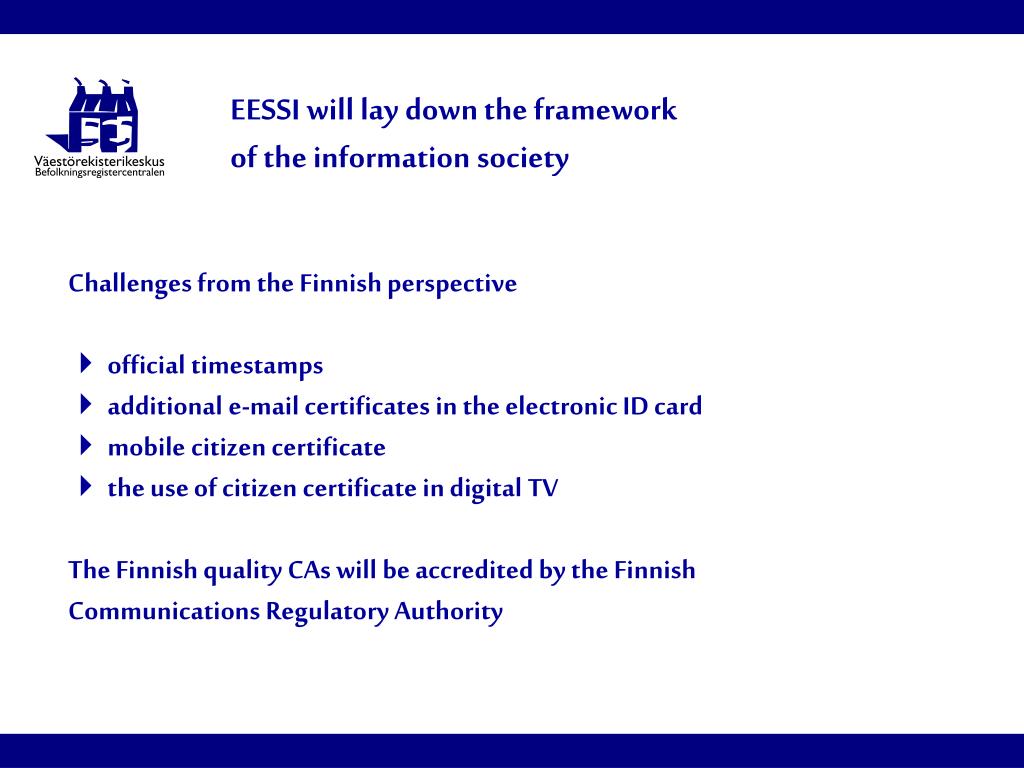 Väestörekisterikeskus
Befolkningsregistercentralen

EESSI will lay down the framework of the information society

Challenges from the Finnish perspective

official timestamps
additional e-mail certificates in the electronic ID card
mobile citizen certificate
the use of citizen certificate in digital TV

The Finnish quality CAs will be accredited by the Finnish Communications Regulatory Authority